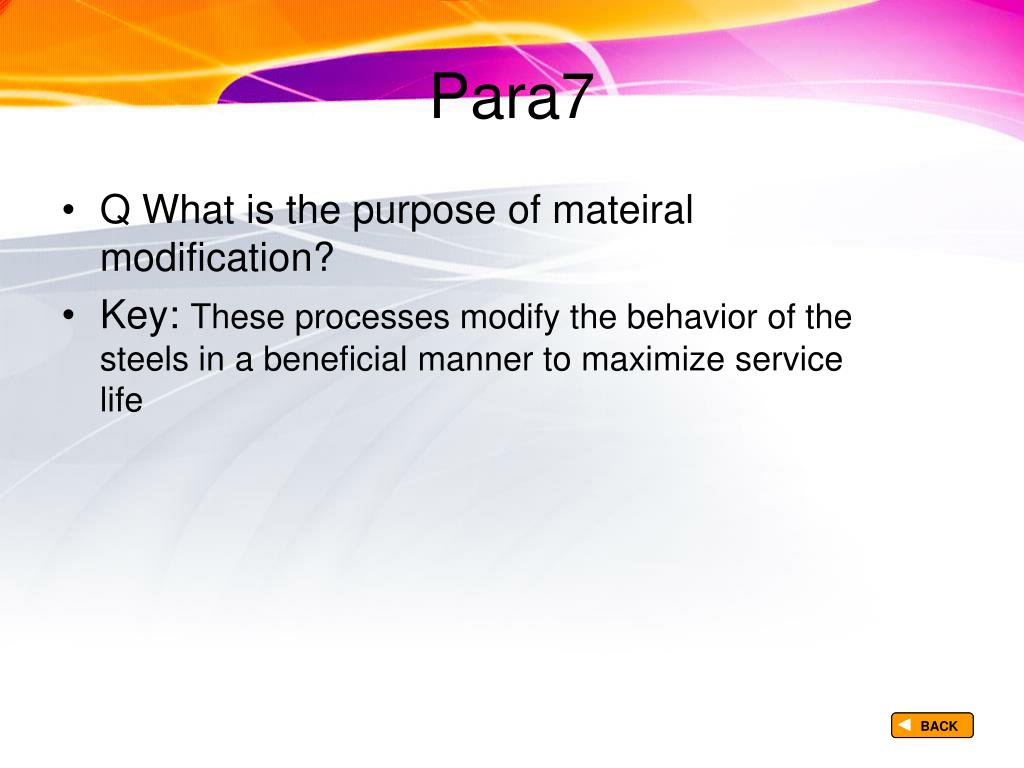 Para7

• Q What is the purpose of mateiral modification?
• Key: These processes modify the behavior of the steels in a beneficial manner to maximize service life

BACK